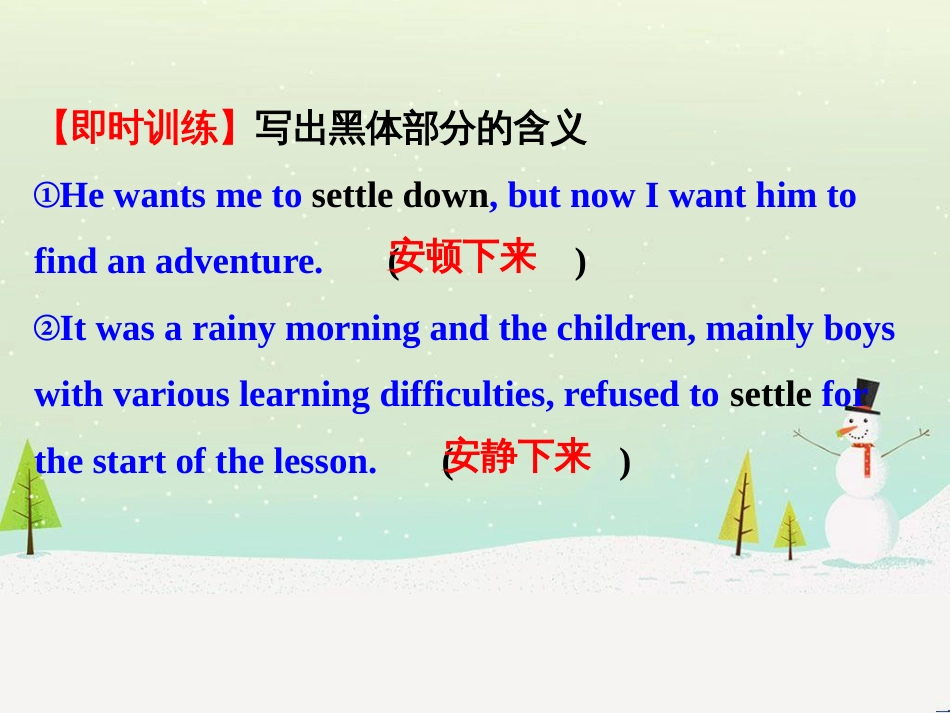 【即时训练】写出黑体部分的含义

①He wants me to settle down, but now I want him to find an adventure. (安顿下来)

②It was a rainy morning and the children, mainly boys with various learning difficulties, refused to settle for the start of the lesson. (安静下来)